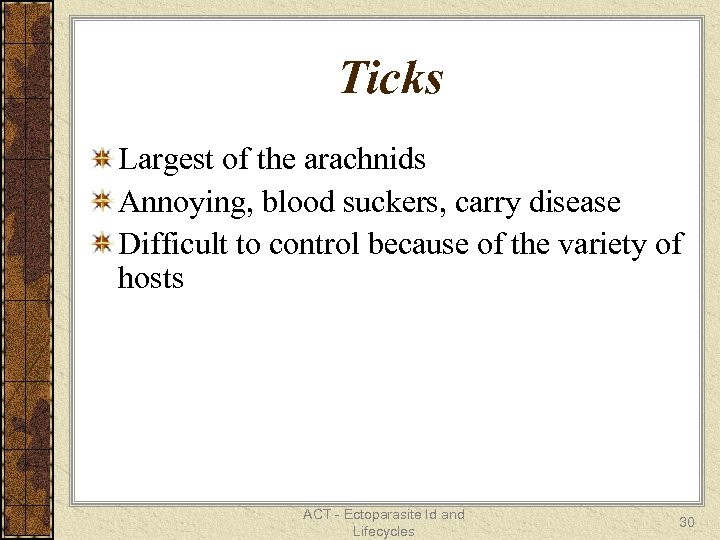 Ticks

Largest of the arachnids
Annoying, blood suckers, carry disease
Difficult to control because of the variety of hosts

ACT - Ectoparasite Id and Lifecycles

30